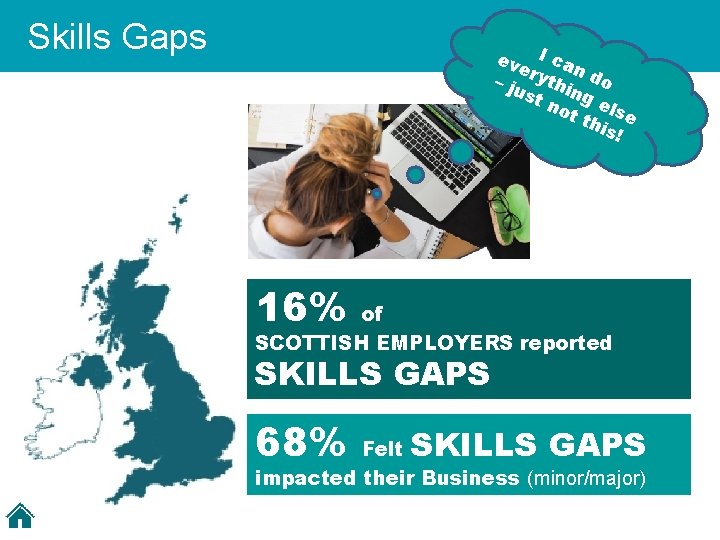 Skills Gaps

I can do everything else – just not this!

16% of
SCOTTISH EMPLOYERS reported
SKILLS GAPS

68% Felt SKILLS GAPS
impacted their Business (minor/major)